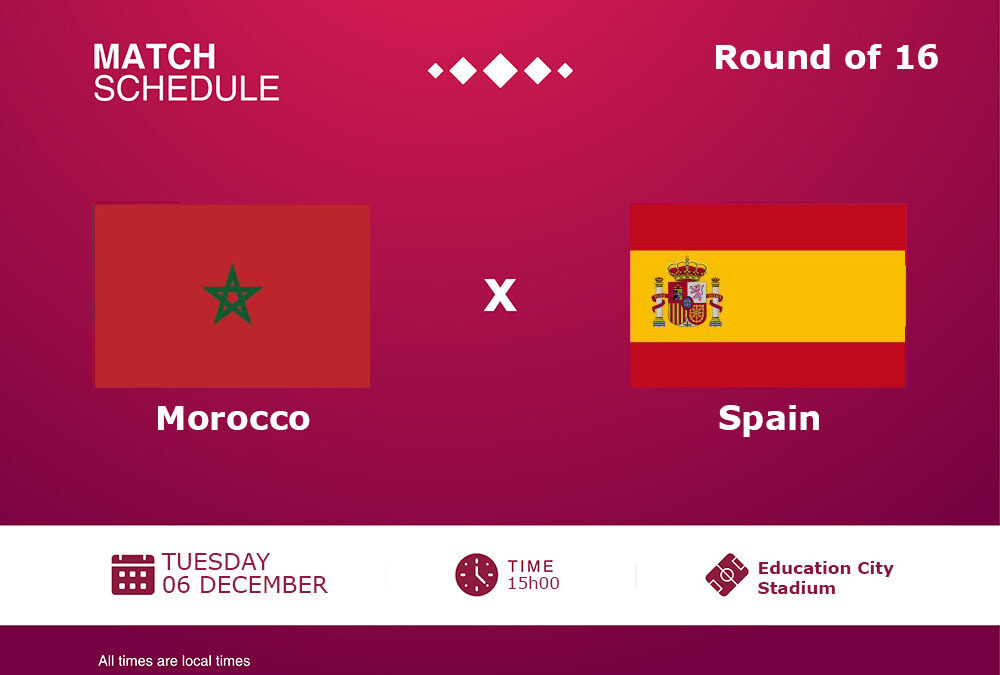 MATCH
SCHEDULE

Round of 16

Morocco

X

Spain

TUESDAY
06 DECEMBER

TIME
15h00

Education City
Stadium

All times are local times